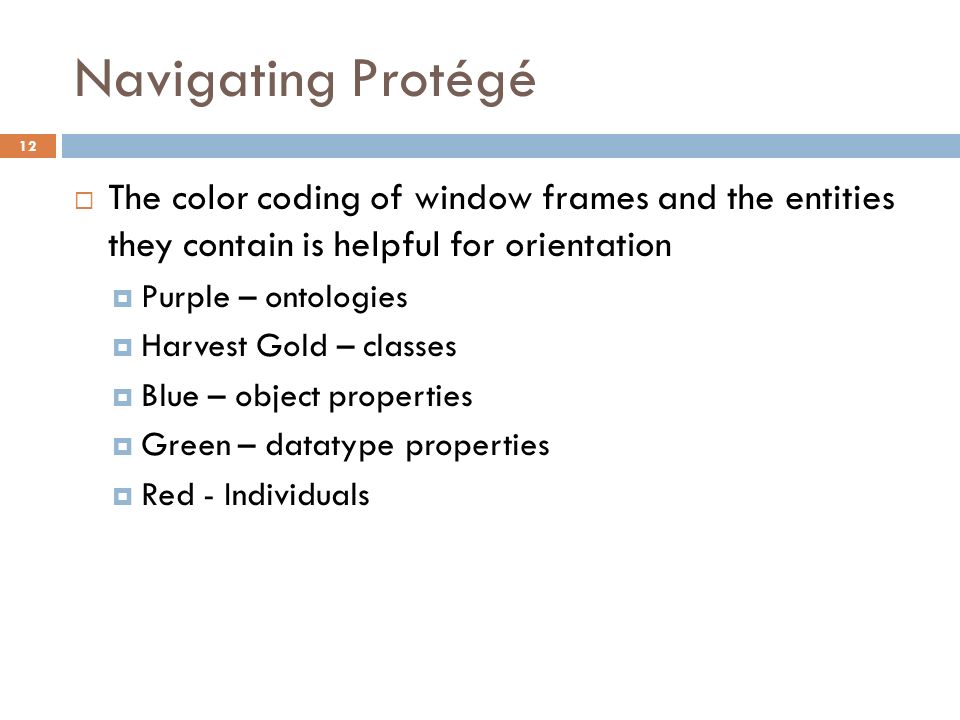 Navigating Protégé

12

The color coding of window frames and the entities they contain is helpful for orientation

Purple – ontologies

Harvest Gold – classes

Blue – object properties

Green – datatype properties

Red - Individuals